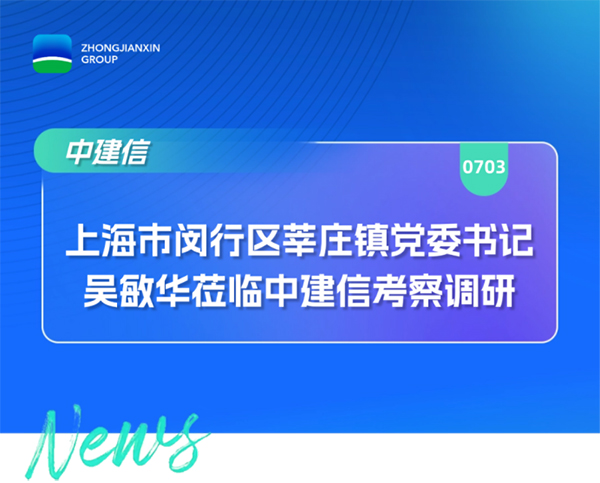 ZHONGJIANXIN
GROUP

中建信

0703

上海市闵行区莘庄镇党委书记
吴敏华莅临中建信考察调研

News